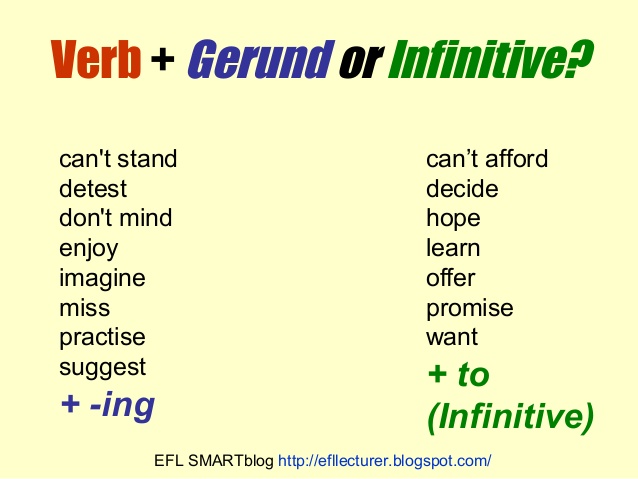 Verb + Gerund or Infinitive?

can't stand
detest
don't mind
enjoy
imagine
miss
practise
suggest
+ -ing

can’t afford
decide
hope
learn
offer
promise
want
+ to (Infinitive)

EFL SMARTblog http://efllecturer.blogspot.com/